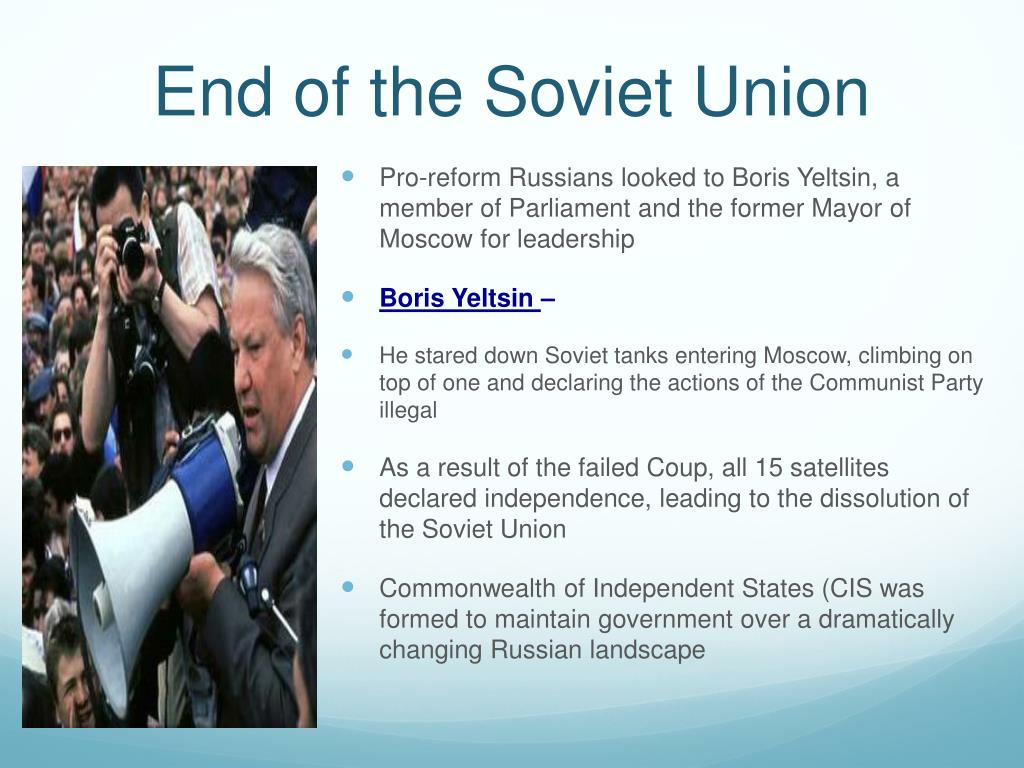 End of the Soviet Union

Pro-reform Russians looked to Boris Yeltsin, a member of Parliament and the former Mayor of Moscow for leadership

Boris Yeltsin –

He stared down Soviet tanks entering Moscow, climbing on top of one and declaring the actions of the Communist Party illegal

As a result of the failed Coup, all 15 satellites declared independence, leading to the dissolution of the Soviet Union

Commonwealth of Independent States (CIS was formed to maintain government over a dramatically changing Russian landscape